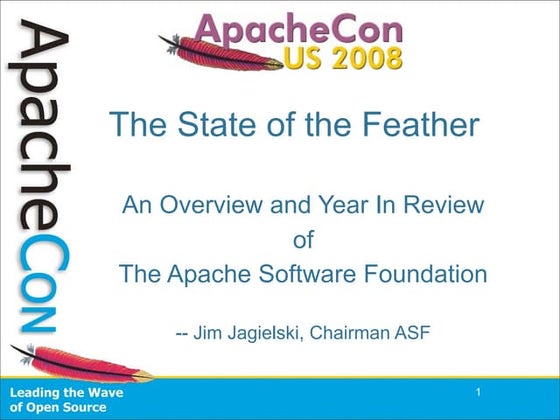 ApacheCon

ApacheCon
US 2008

The State of the Feather

An Overview and Year In Review
of
The Apache Software Foundation

-- Jim Jagielski, Chairman ASF

Leading the Wave of Open Source

1